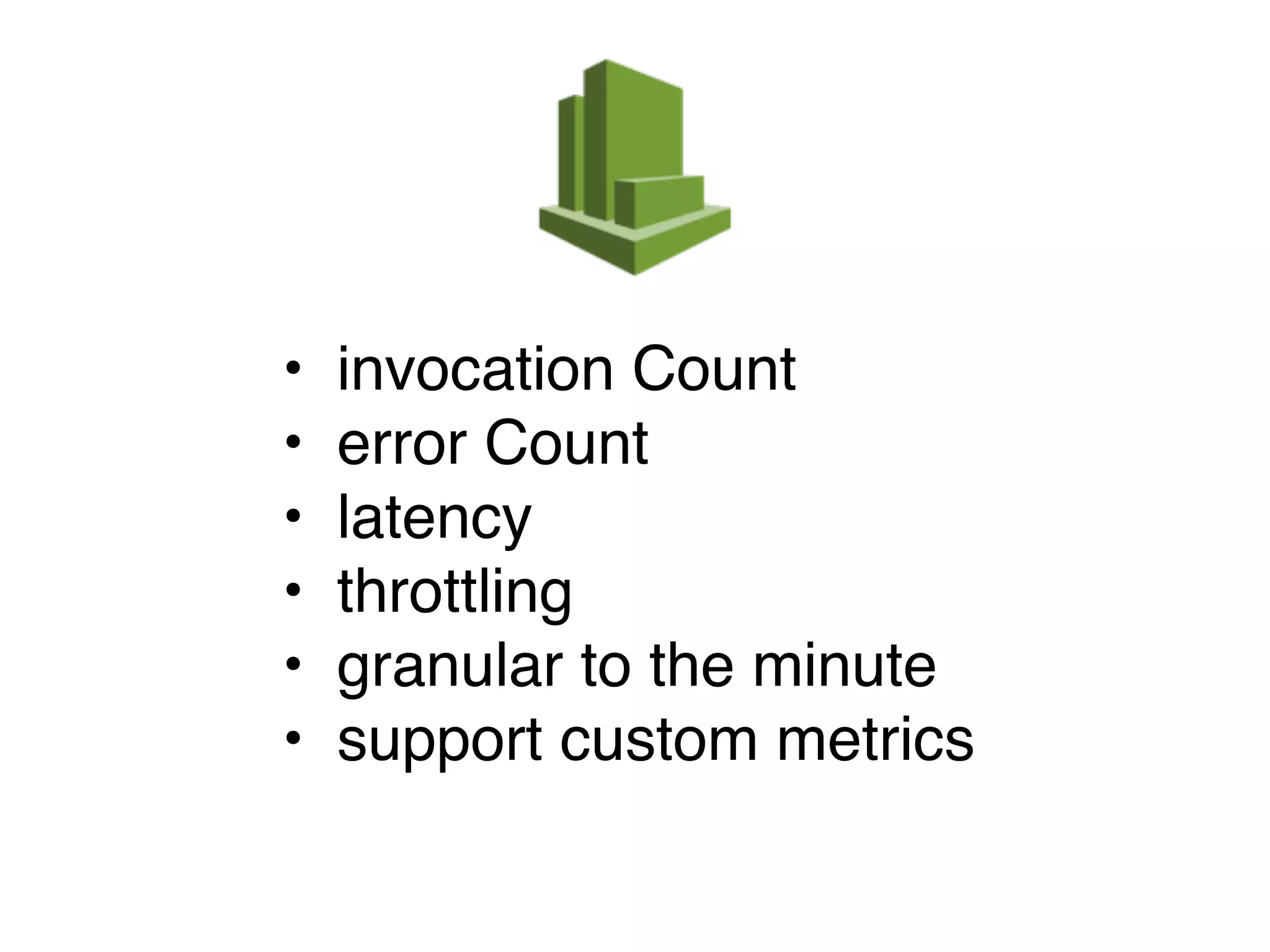 • invocation Count
• error Count
• latency
• throttling
• granular to the minute
• support custom metrics